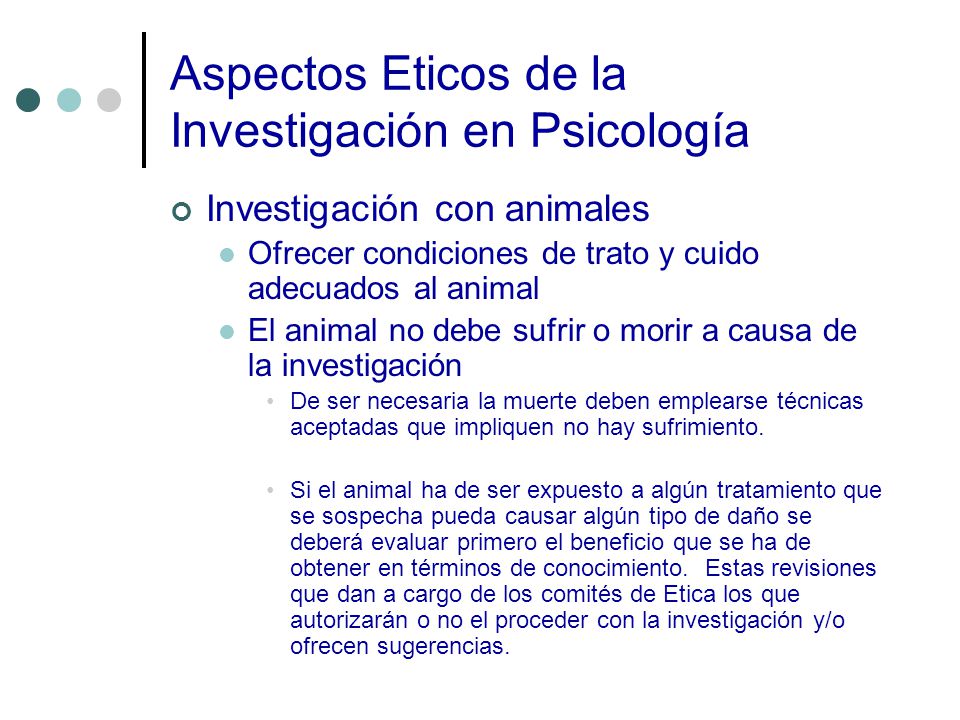 Aspectos Eticos de la Investigación en Psicología

Investigación con animales

Ofrecer condiciones de trato y cuido adecuados al animal

El animal no debe sufrir o morir a causa de la investigación

De ser necesaria la muerte deben emplearse técnicas aceptadas que impliquen no hay sufrimiento.

Si el animal ha de ser expuesto a algún tratamiento que se sospecha pueda causar algún tipo de daño se deberá evaluar primero el beneficio que se ha de obtener en términos de conocimiento. Estas revisiones que dan a cargo de los comités de Etica los que autorizarán o no el proceder con la investigación y/o ofrecen sugerencias.